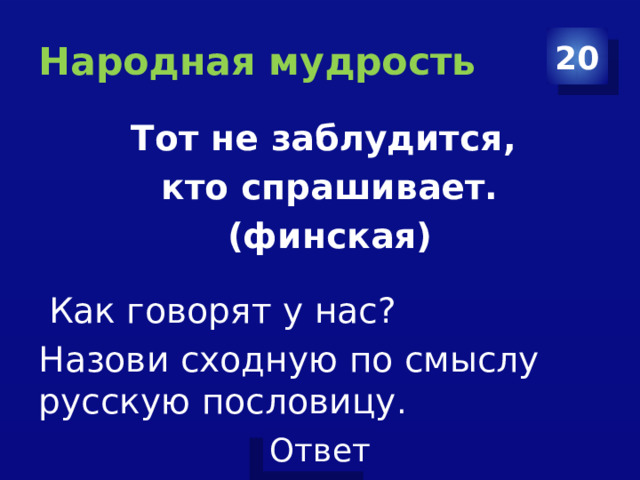 Народная мудрость

20

Тот не заблудится,
кто спрашивает.
(финская)

Как говорят у нас?
Назови сходную по смыслу русскую пословицу.

Ответ